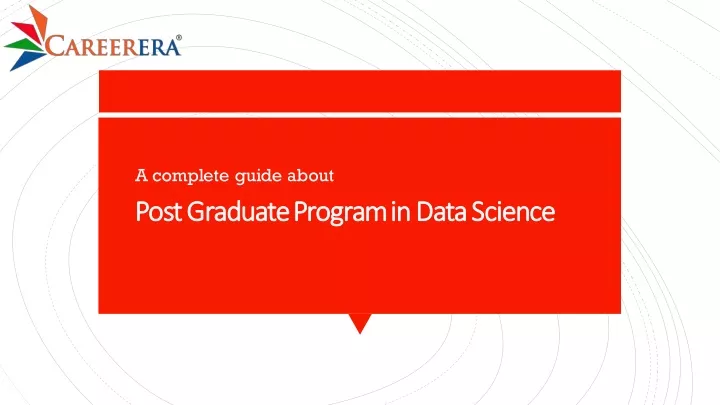 CAREERERA®

A complete guide about

Post Graduate Program in Data Science